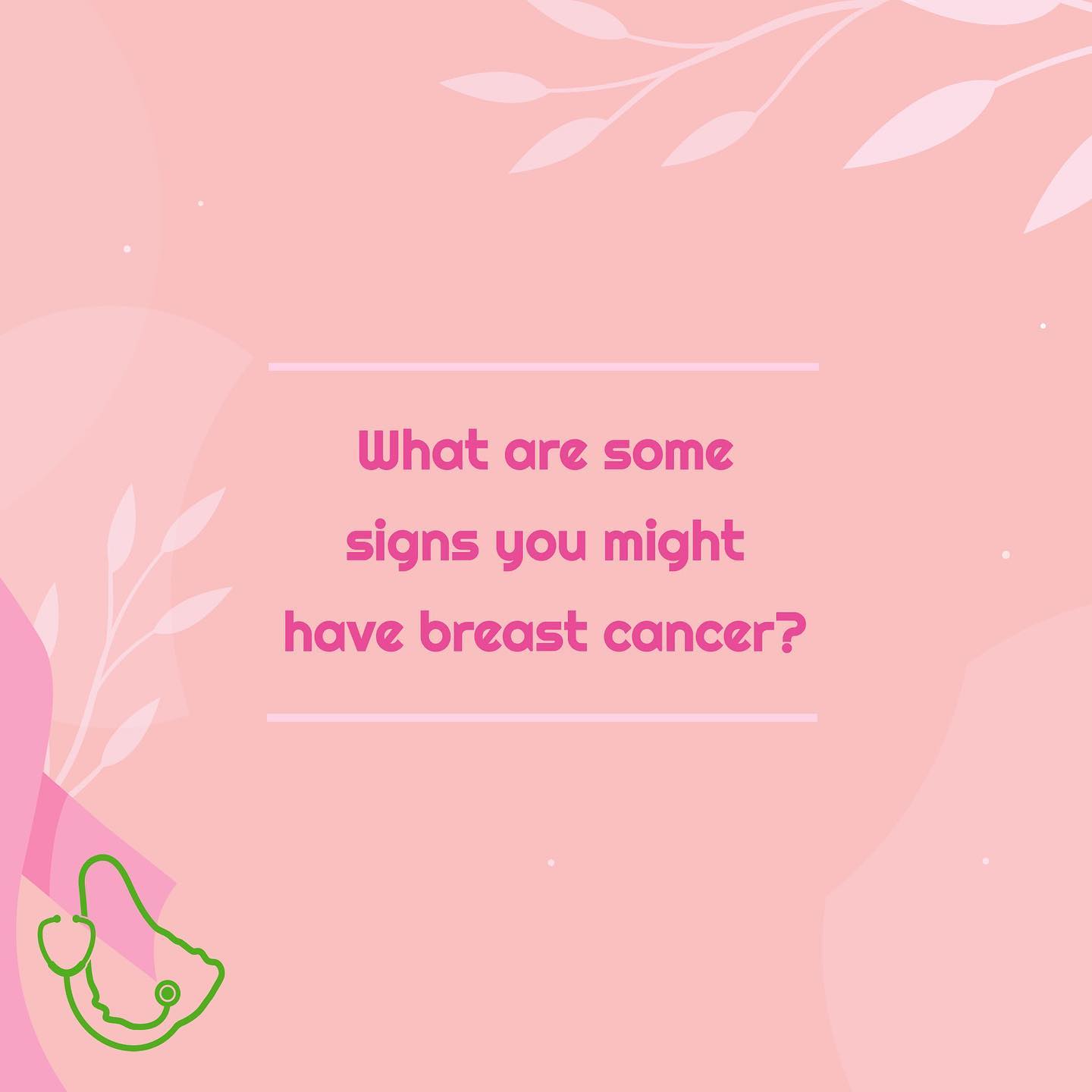 What are some signs you might have breast cancer?